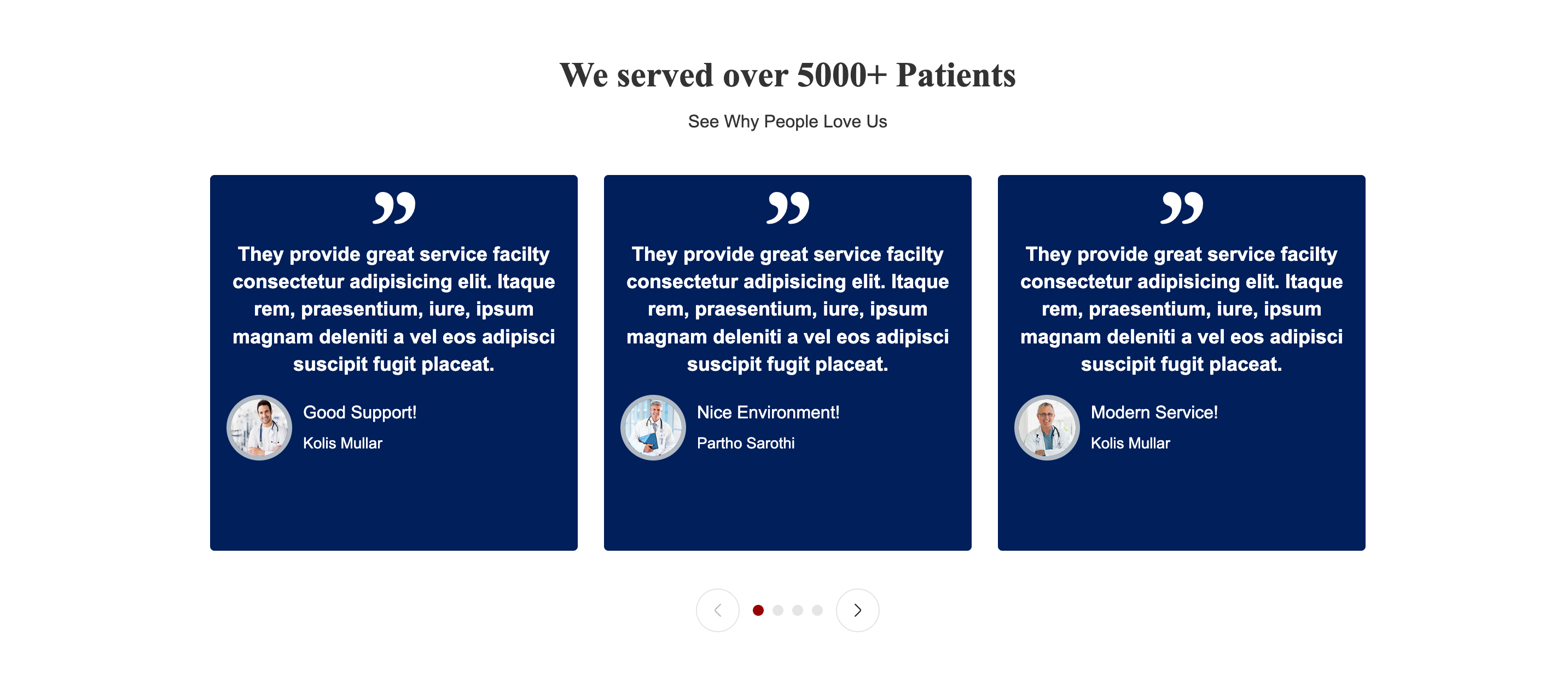 We served over 5000+ Patients

See Why People Love Us

”

They provide great service facilty consectetur adipisicing elit. Itaque rem, praesentium, iure, ipsum magnam deleniti a vel eos adipisci suscipit fugit placeat.

Good Support!

Kolis Mullar

”

They provide great service facilty consectetur adipisicing elit. Itaque rem, praesentium, iure, ipsum magnam deleniti a vel eos adipisci suscipit fugit placeat.

Nice Environment!

Partho Sarothi

”

They provide great service facilty consectetur adipisicing elit. Itaque rem, praesentium, iure, ipsum magnam deleniti a vel eos adipisci suscipit fugit placeat.

Modern Service!

Kolis Mullar